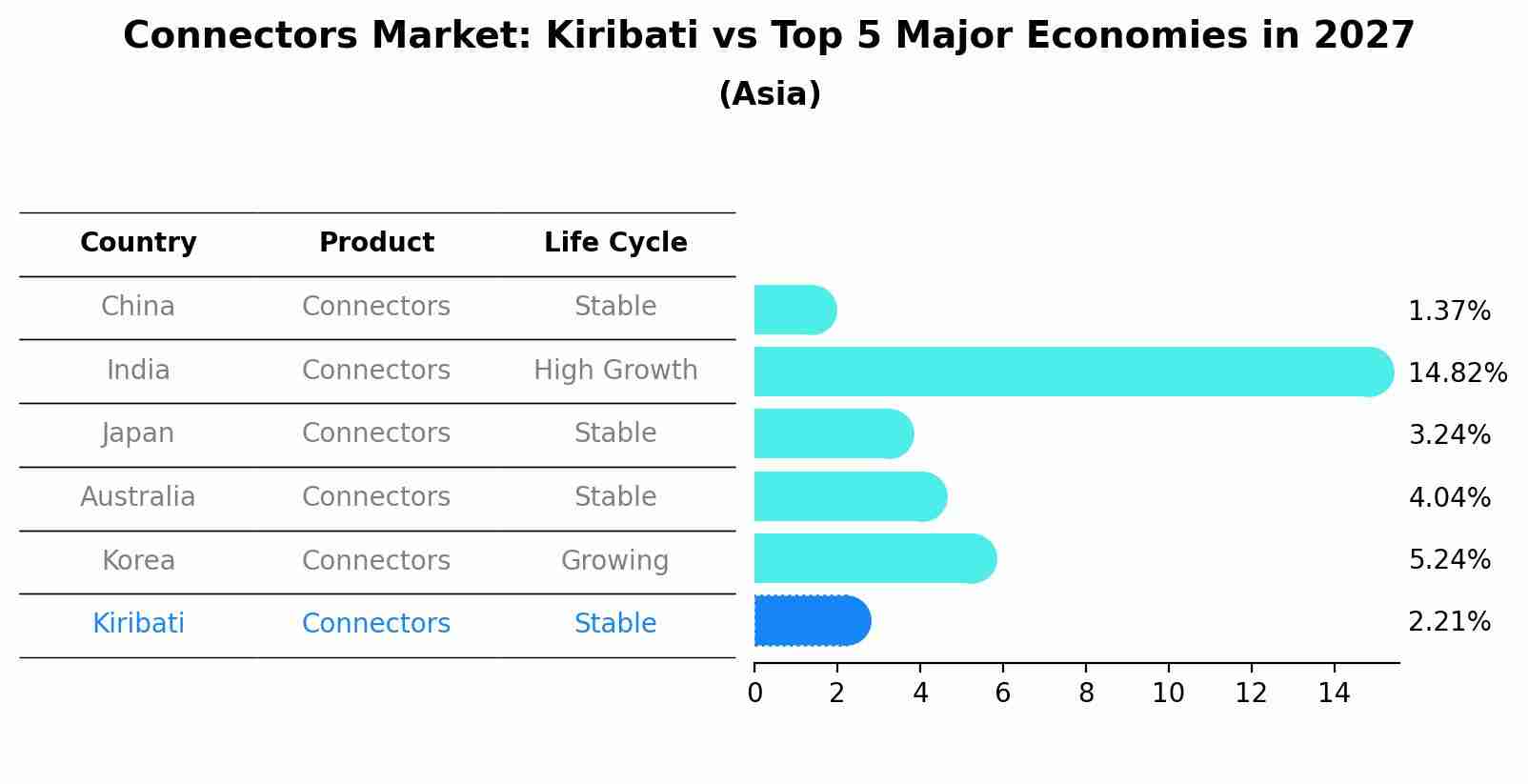 Connectors Market: Kiribati vs Top 5 Major Economies in 2027
(Asia)

| Country | Product | Life Cycle |
|---|---|---|
| China | Connectors | Stable |
| India | Connectors | High Growth |
| Japan | Connectors | Stable |
| Australia | Connectors | Stable |
| Korea | Connectors | Growing |
| Kiribati | Connectors | Stable |

1.37%
14.82%
3.24%
4.04%
5.24%
2.21%

0 2 4 6 8 10 12 14